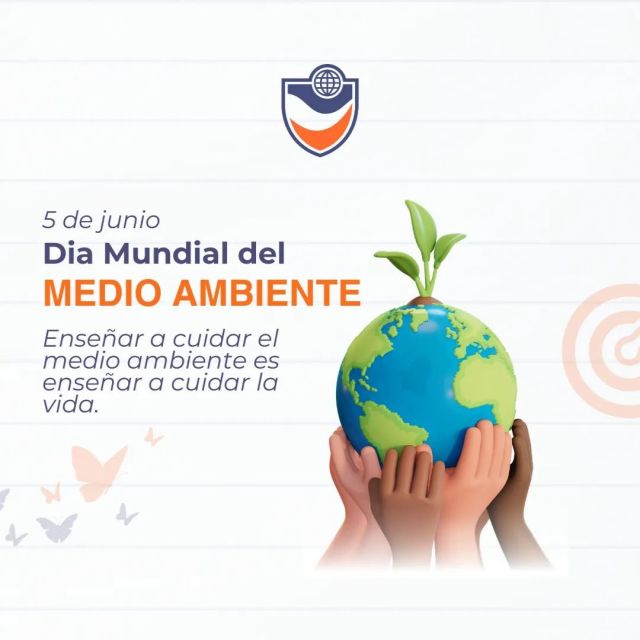 5 de junio
Dia Mundial del
MEDIO AMBIENTE

Enseñar a cuidar el medio ambiente es enseñar a cuidar la vida.